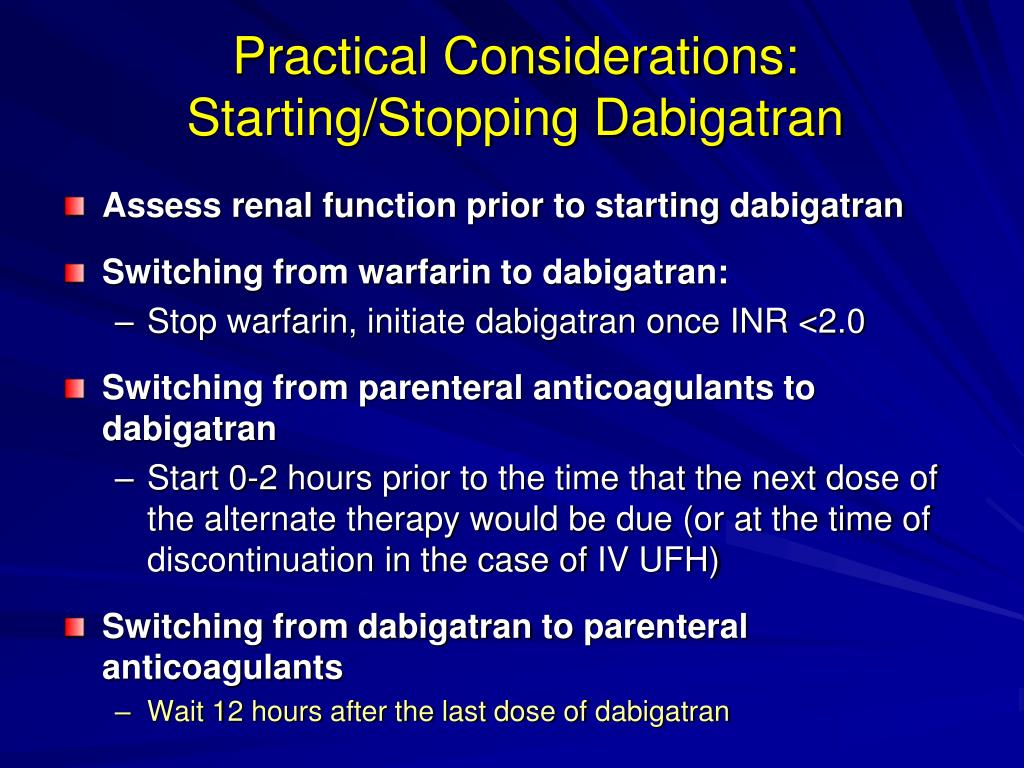 Practical Considerations: Starting/Stopping Dabigatran

Assess renal function prior to starting dabigatran

Switching from warfarin to dabigatran:
– Stop warfarin, initiate dabigatran once INR <2.0

Switching from parenteral anticoagulants to dabigatran
– Start 0-2 hours prior to the time that the next dose of the alternate therapy would be due (or at the time of discontinuation in the case of IV UFH)

Switching from dabigatran to parenteral anticoagulants
– Wait 12 hours after the last dose of dabigatran